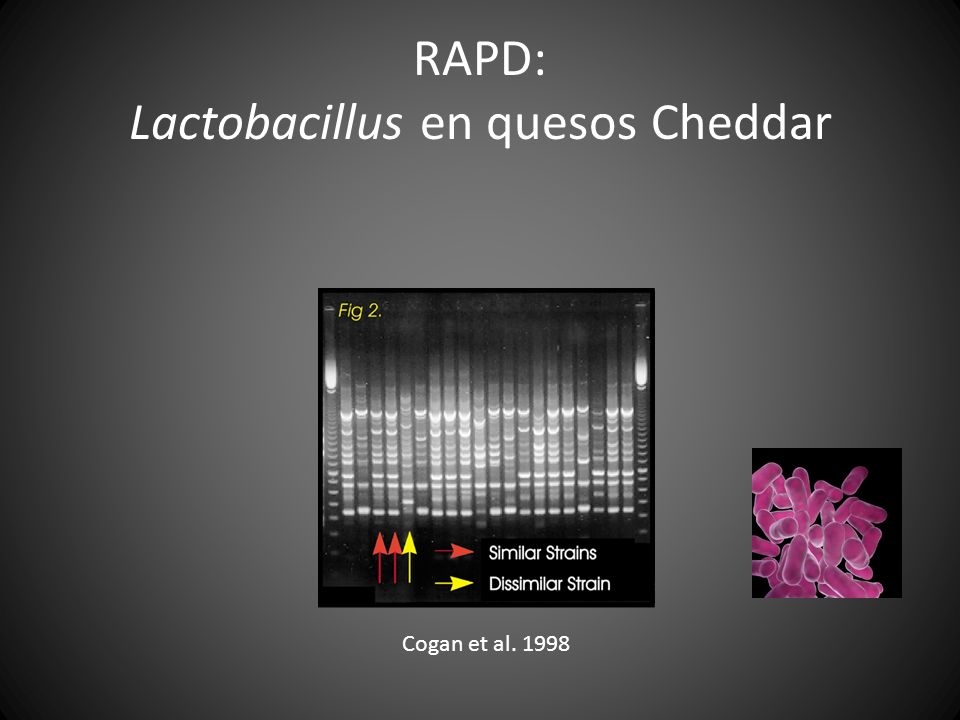 RAPD:
Lactobacillus en quesos Cheddar

Fig 2.

Similar Strains
Dissimilar Strain

Cogan et al. 1998